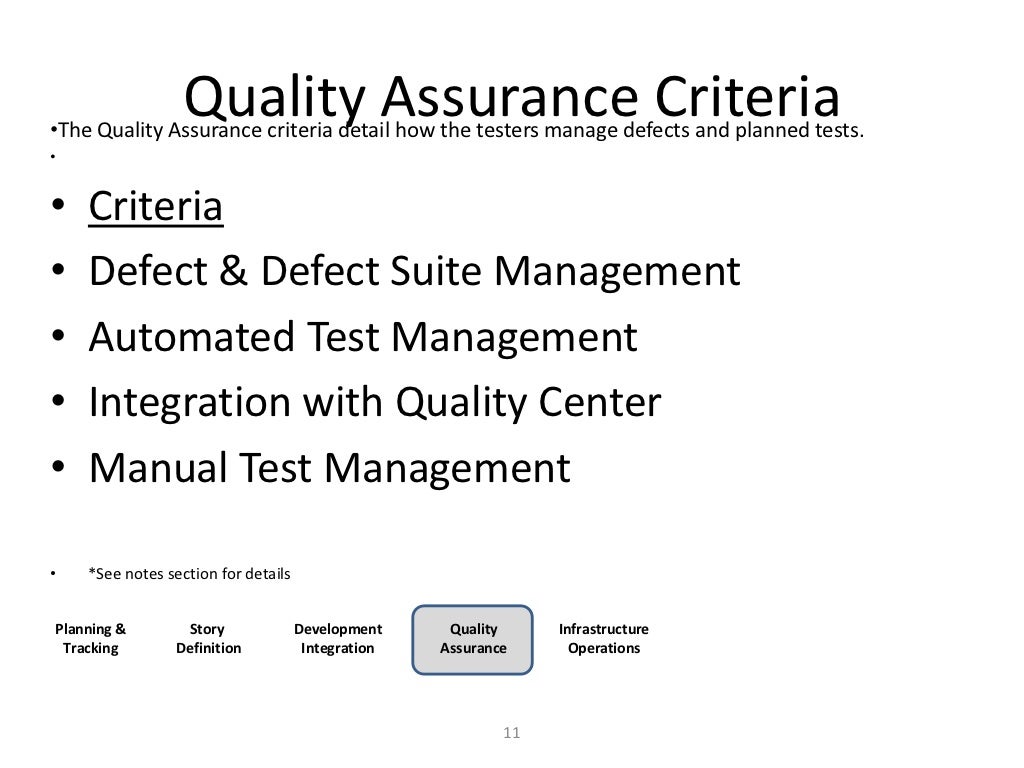 Quality Assurance Criteria

•The Quality Assurance criteria detail how the testers manage defects and planned tests.

•

• Criteria
• Defect & Defect Suite Management
• Automated Test Management
• Integration with Quality Center
• Manual Test Management

• *See notes section for details

Planning & Tracking

Story Definition

Development Integration

Quality Assurance

Infrastructure Operations

11